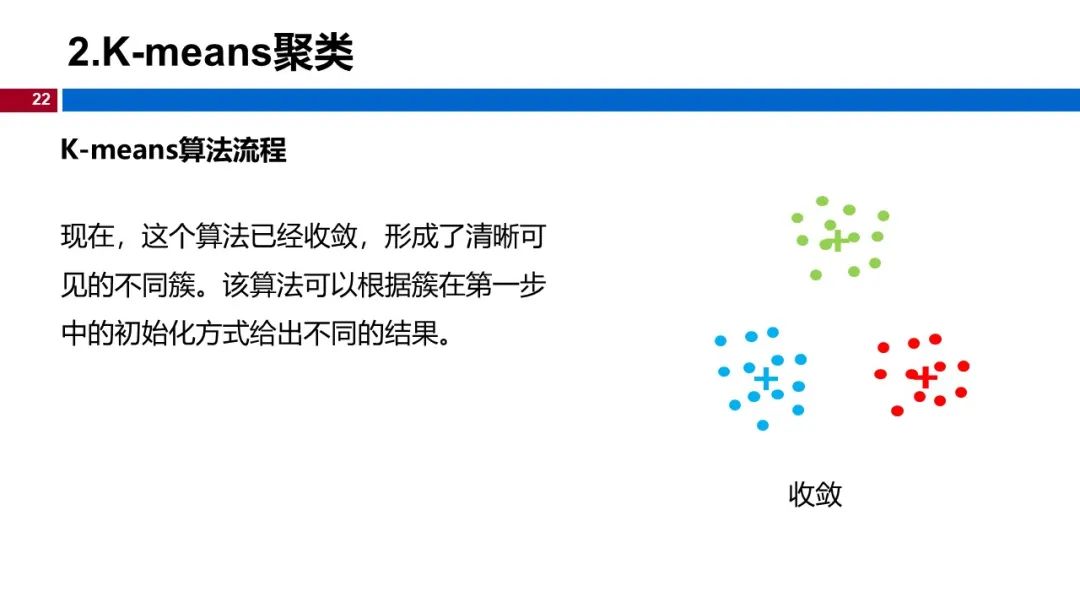 2.K-means聚类

22

K-means算法流程

现在，这个算法已经收敛，形成了清晰可见的不同簇。该算法可以根据簇在第一步中的初始化方式给出不同的结果。

收敛